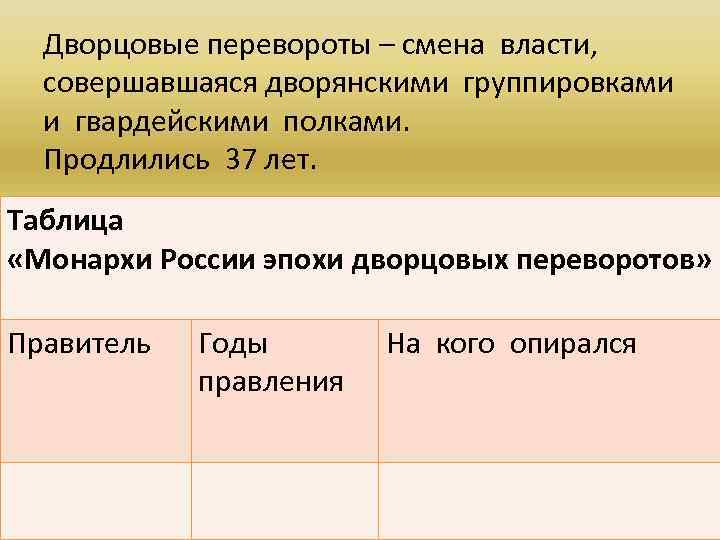 Дворцовые перевороты – смена власти, совершавшаяся дворянскими группировками и гвардейскими полками.
Продлились 37 лет.

Таблица
«Монархи России эпохи дворцовых переворотов»

| Правитель | Годы правления | На кого опирался |
|---|---|---|
| | | |